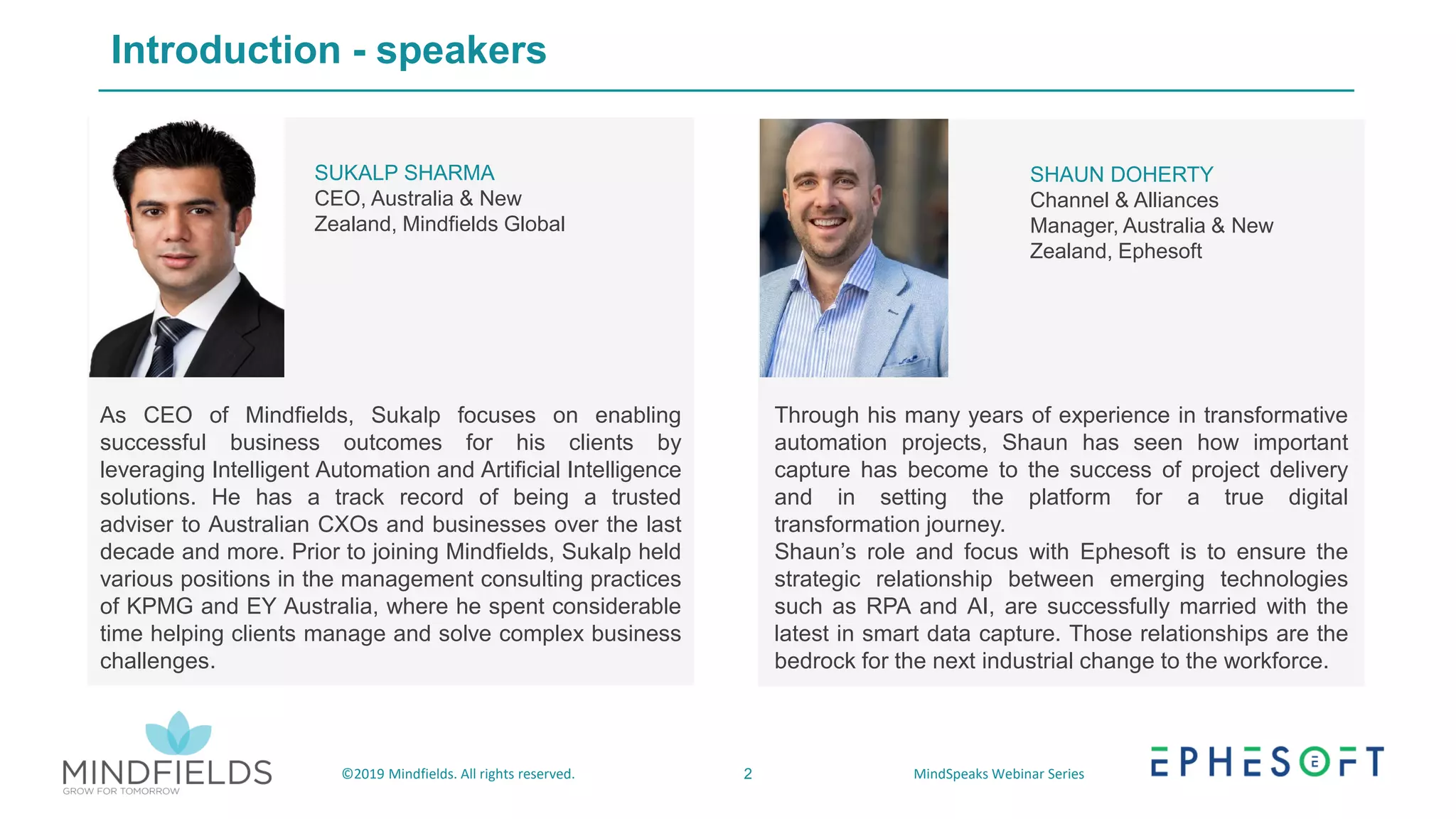 Introduction - speakers

SUKALP SHARMA
CEO, Australia & New Zealand, Mindfields Global

As CEO of Mindfields, Sukalp focuses on enabling successful business outcomes for his clients by leveraging Intelligent Automation and Artificial Intelligence solutions. He has a track record of being a trusted adviser to Australian CXOs and businesses over the last decade and more. Prior to joining Mindfields, Sukalp held various positions in the management consulting practices of KPMG and EY Australia, where he spent considerable time helping clients manage and solve complex business challenges.

SHAUN DOHERTY
Channel & Alliances Manager, Australia & New Zealand, Ephesoft

Through his many years of experience in transformative automation projects, Shaun has seen how important capture has become to the success of project delivery and in setting the platform for a true digital transformation journey.
Shaun's role and focus with Ephesoft is to ensure the strategic relationship between emerging technologies such as RPA and AI, are successfully married with the latest in smart data capture. Those relationships are the bedrock for the next industrial change to the workforce.

MINDFIELDS
GROW FOR TOMORROW

©2019 Mindfields. All rights reserved.

2

MindSpeaks Webinar Series

EPHESOFT